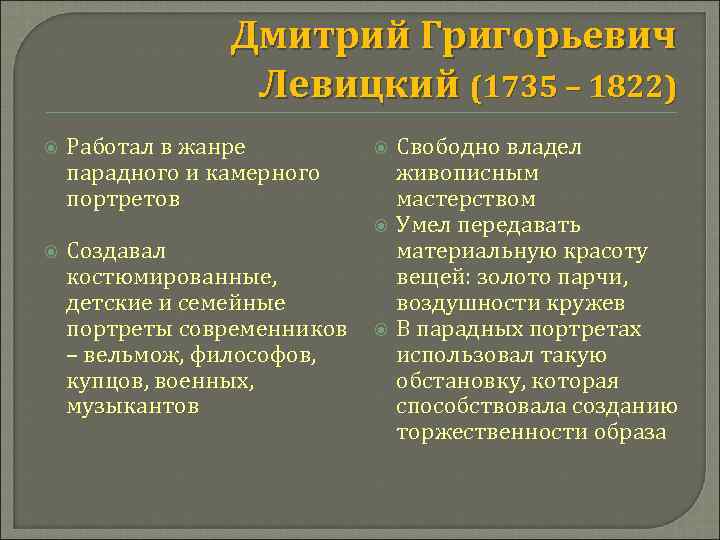 Дмитрий Григорьевич Левицкий (1735 – 1822)

Работал в жанре парадного и камерного портретов

Создавал костюмированные, детские и семейные портреты современников – вельмож, философов, купцов, военных, музыкантов

Свободно владел живописным мастерством

Умел передавать материальную красоту вещей: золото парчи, воздушности кружев

В парадных портретах использовал такую обстановку, которая способствовала созданию торжественности образа